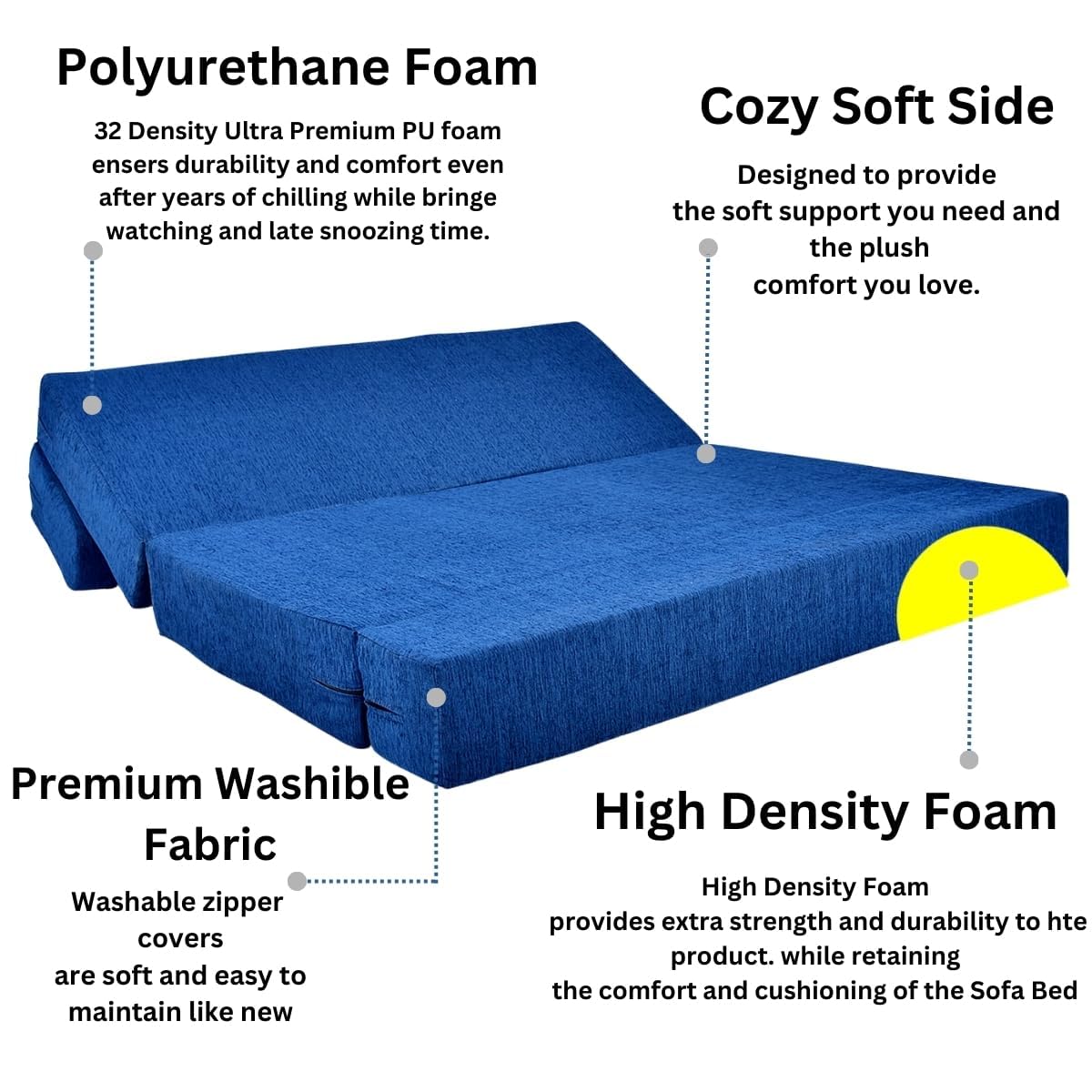 Polyurethane Foam

32 Density Ultra Premium PU foam ensers durability and comfort even after years of chilling while bringe watching and late snoozing time.

Cozy Soft Side

Designed to provide the soft support you need and the plush comfort you love.

Premium Washible Fabric

Washable zipper covers are soft and easy to maintain like new

High Density Foam

High Density Foam provides extra strength and durability to hte product. while retaining the comfort and cushioning of the Sofa Bed